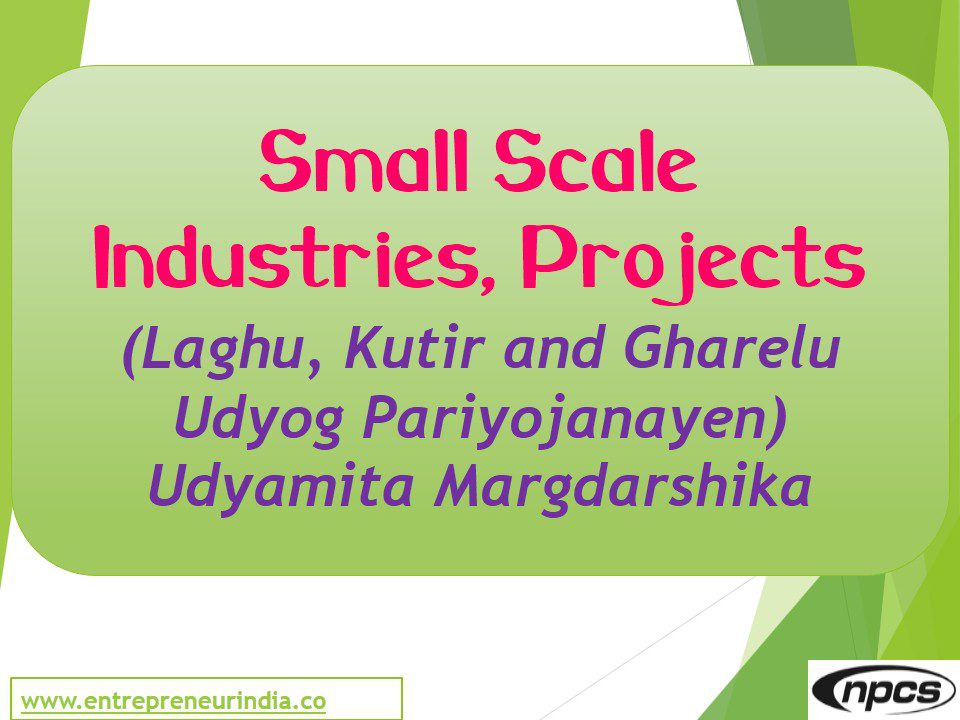 Small Scale Industries, Projects

(Laghu, Kutir and Gharelu Udyog Pariyojanayen) Udyamita Margdarshika

www.entrepreneurindia.co

npcs